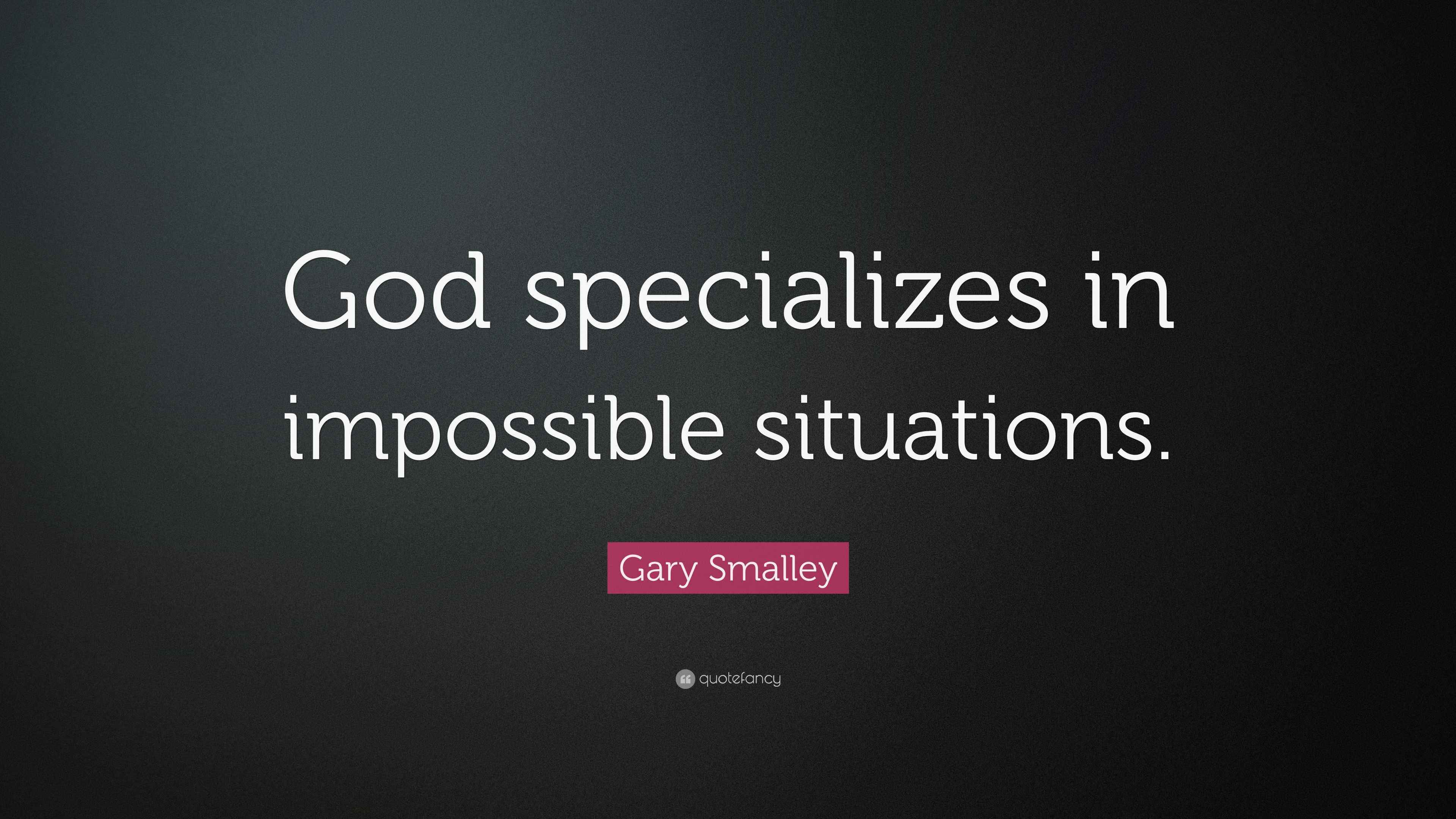 God specializes in impossible situations.

Gary Smalley

quotefancy